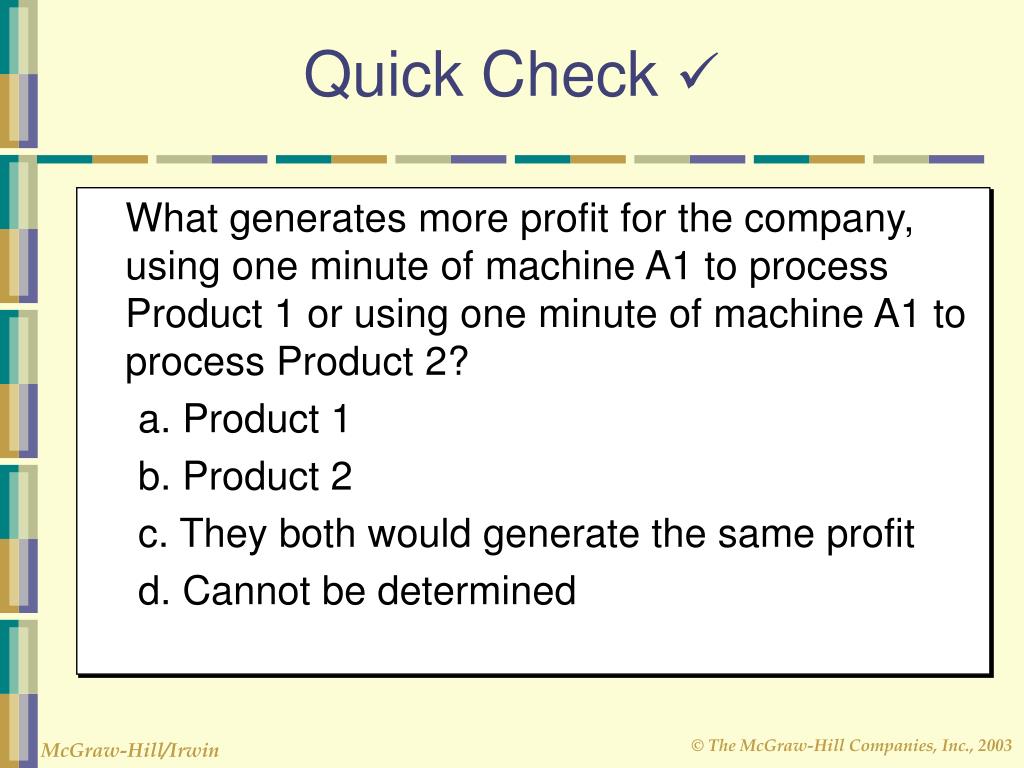 Quick Check ✓

What generates more profit for the company, using one minute of machine A1 to process Product 1 or using one minute of machine A1 to process Product 2?

a. Product 1

b. Product 2

c. They both would generate the same profit

d. Cannot be determined

McGraw-Hill/Irwin

© The McGraw-Hill Companies, Inc., 2003